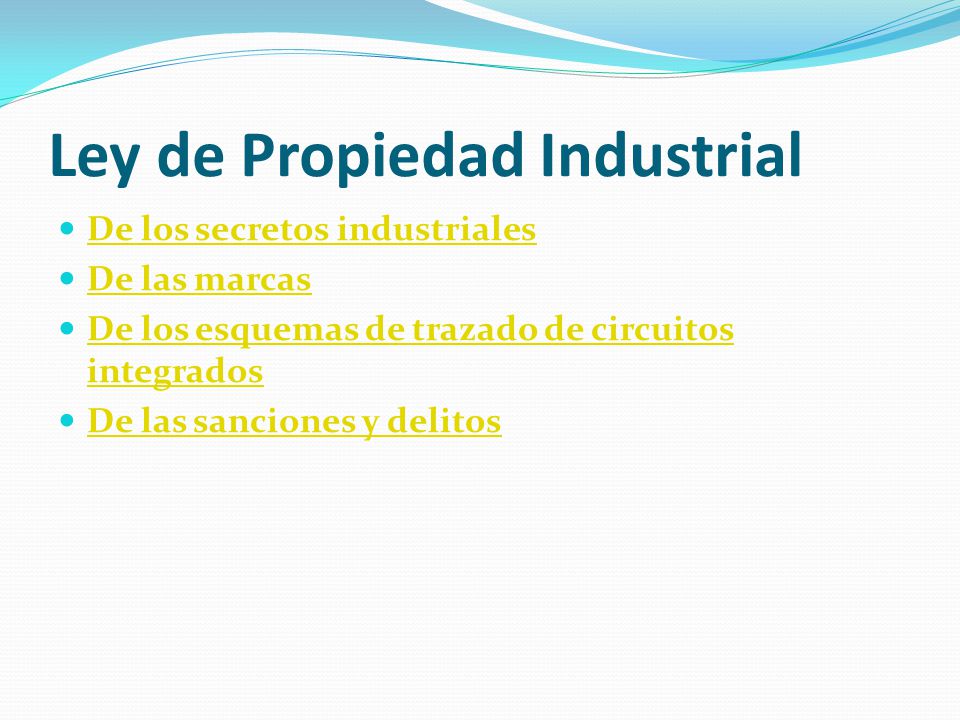 Ley de Propiedad Industrial

- De los secretos industriales
- De las marcas
- De los esquemas de trazado de circuitos integrados
- De las sanciones y delitos